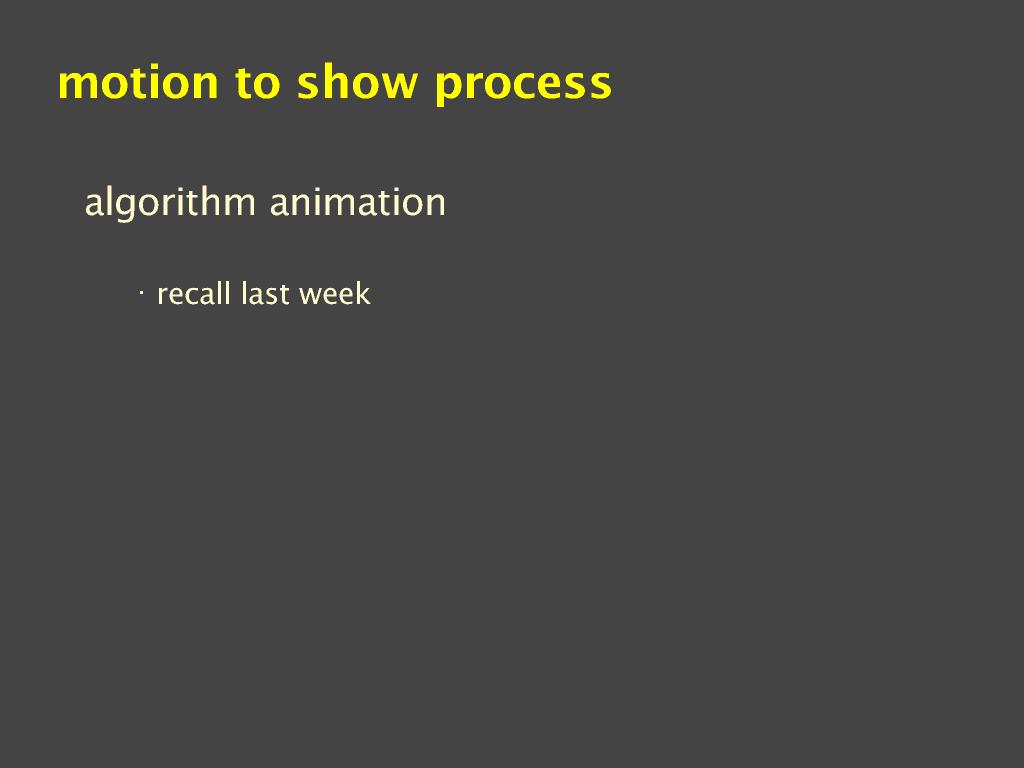 motion to show process

algorithm animation

· recall last week